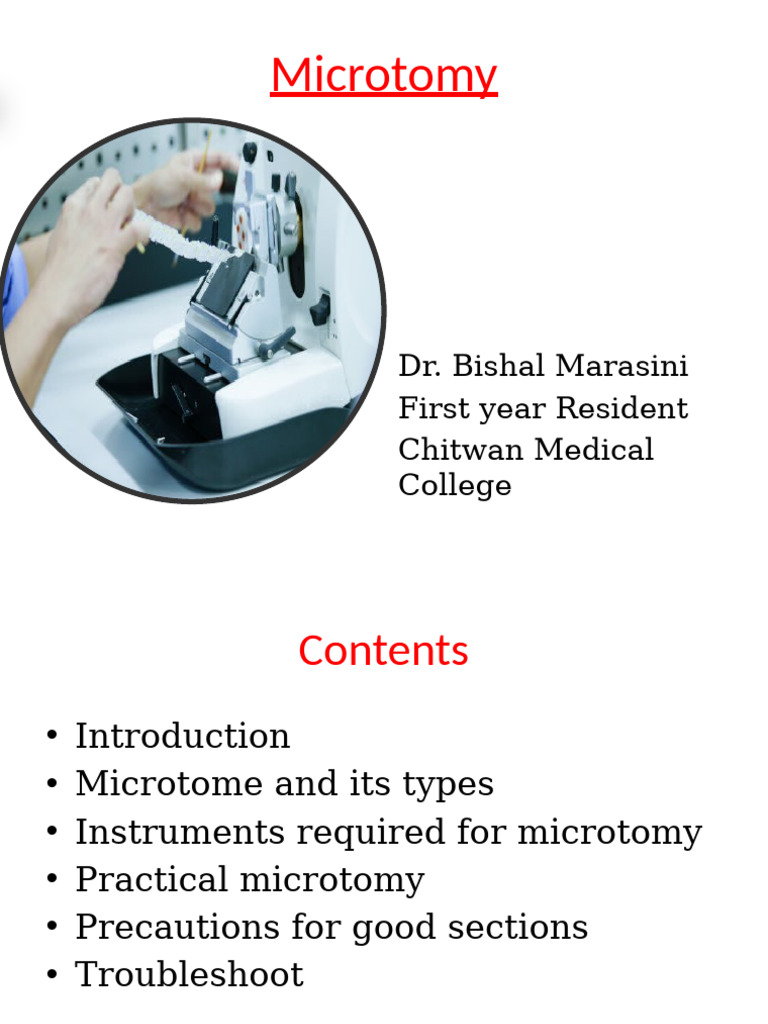 Microtomy

Dr. Bishal Marasini
First year Resident
Chitwan Medical College

Contents

• Introduction
• Microtome and its types
• Instruments required for microtomy
• Practical microtomy
• Precautions for good sections
• Troubleshoot